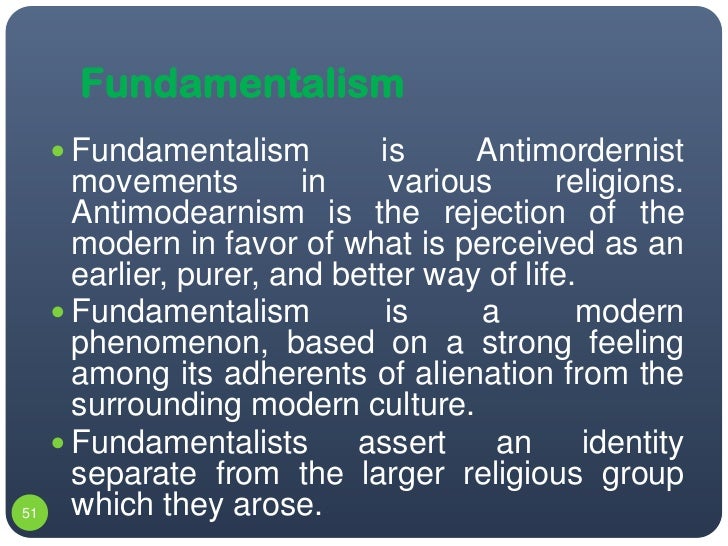 Fundamentalism

• Fundamentalism is Antimordernist movements in various religions. Antimodearnism is the rejection of the modern in favor of what is perceived as an earlier, purer, and better way of life.

• Fundamentalism is a modern phenomenon, based on a strong feeling among its adherents of alienation from the surrounding modern culture.

• Fundamentalists assert an identity separate from the larger religious group which they arose.

51